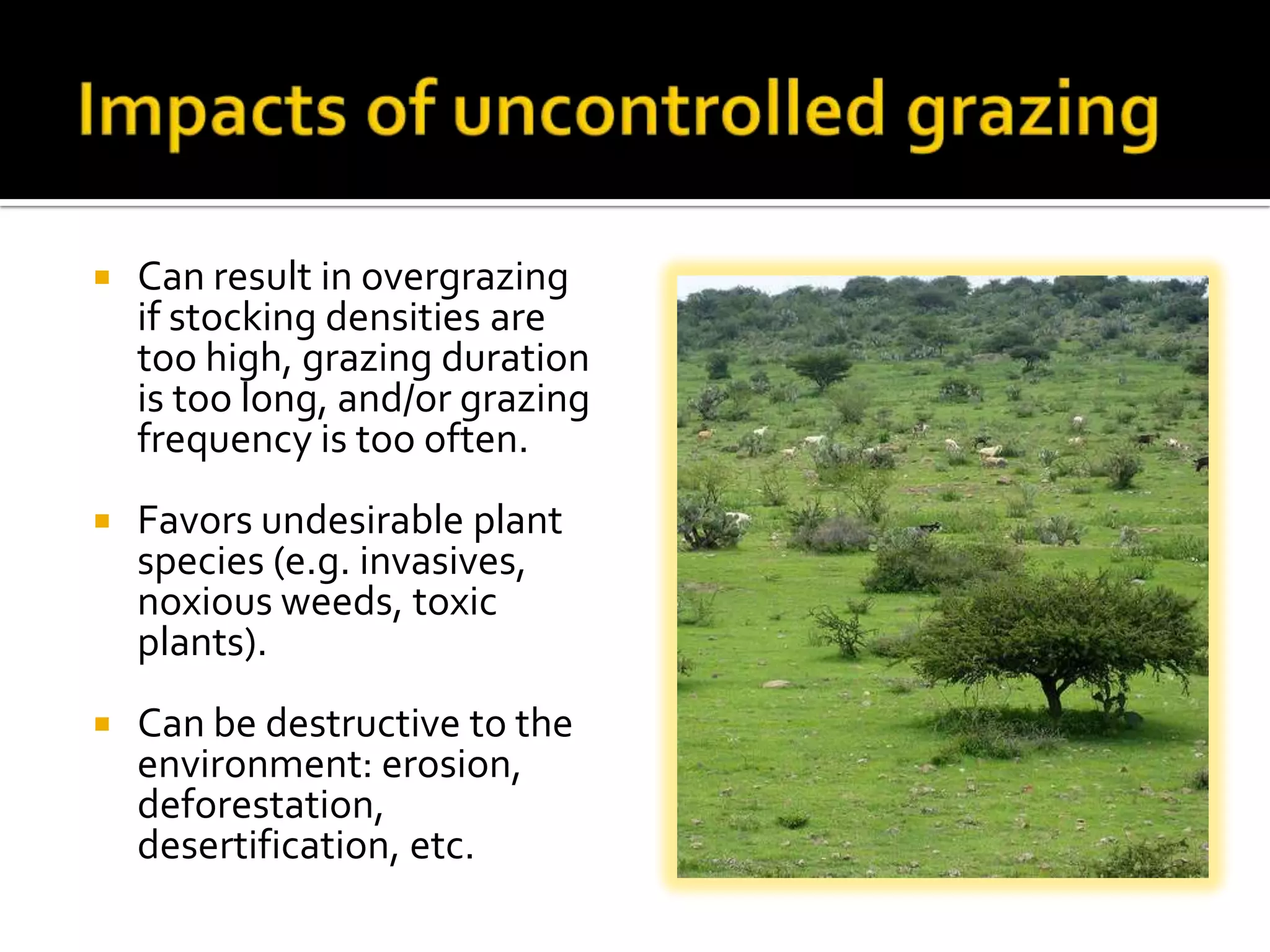 Impacts of uncontrolled grazing

▪ Can result in overgrazing if stocking densities are too high, grazing duration is too long, and/or grazing frequency is too often.

▪ Favors undesirable plant species (e.g. invasives, noxious weeds, toxic plants).

▪ Can be destructive to the environment: erosion, deforestation, desertification, etc.